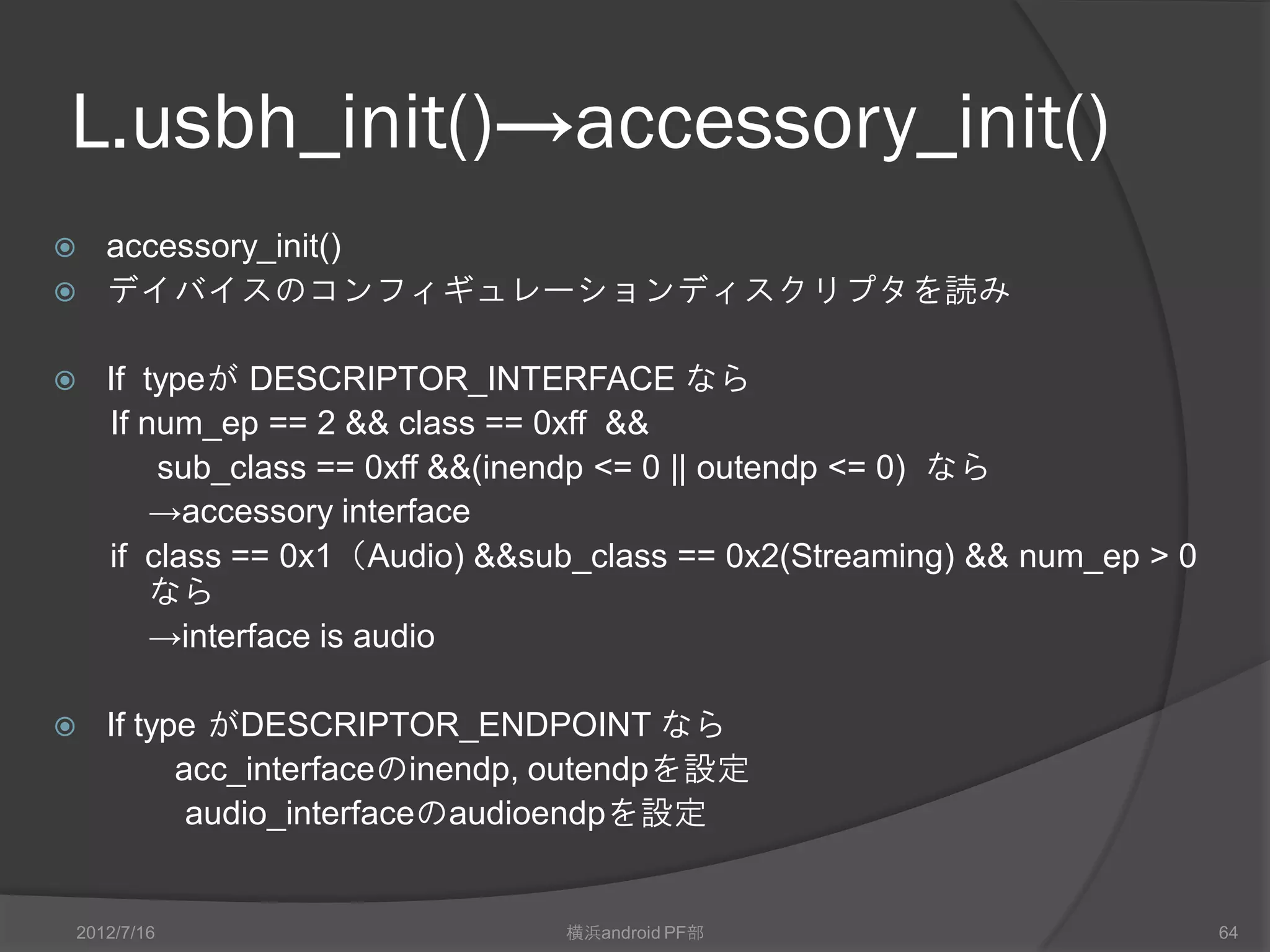 L.usbh_init()→accessory_init()

accessory_init()

デイバイスのコンフィギュレーションディスクリプタを読み

If typeが DESCRIPTOR_INTERFACE なら
If num_ep == 2 && class == 0xff &&
sub_class == 0xff &&(inendp <= 0 || outendp <= 0) なら
→accessory interface
if class == 0x1（Audio) &&sub_class == 0x2(Streaming) && num_ep > 0 なら
→interface is audio

If type がDESCRIPTOR_ENDPOINT なら
acc_interfaceのinendp, outendpを設定
audio_interfaceのaudioendpを設定

2012/7/16
横浜android PF部
64